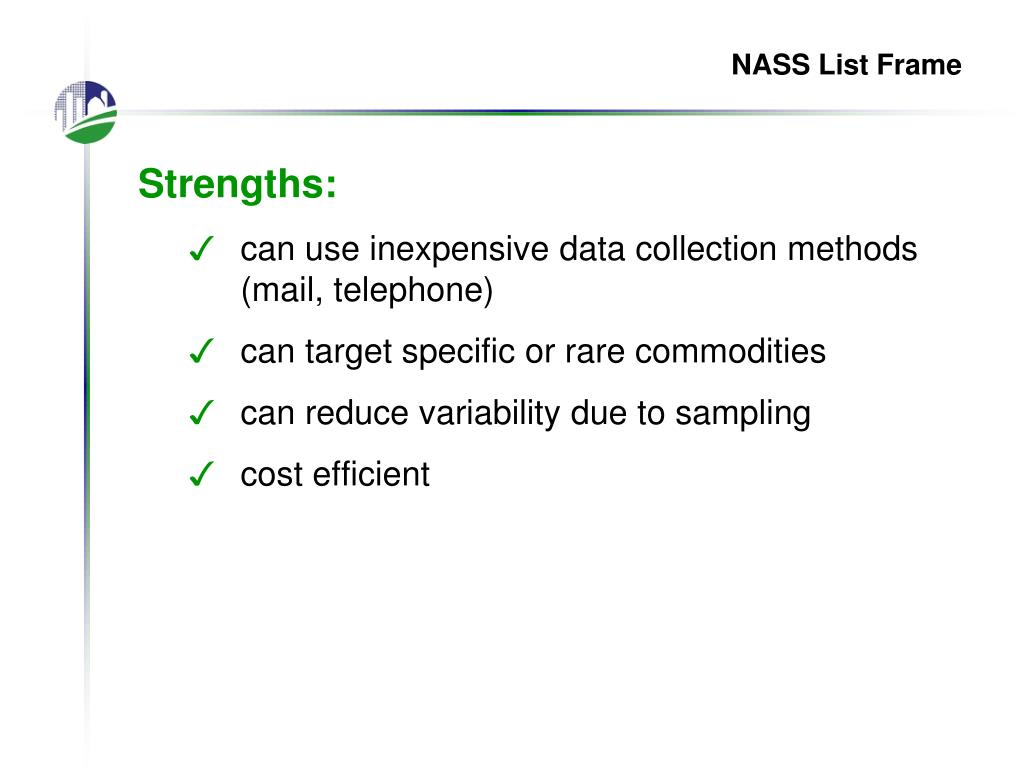 NASS List Frame

Strengths:

✓ can use inexpensive data collection methods (mail, telephone)

✓ can target specific or rare commodities

✓ can reduce variability due to sampling

✓ cost efficient